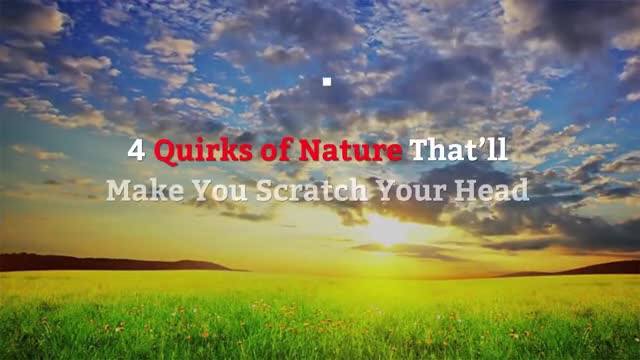 4 Quirks of Nature That'll Make You Scratch Your Head